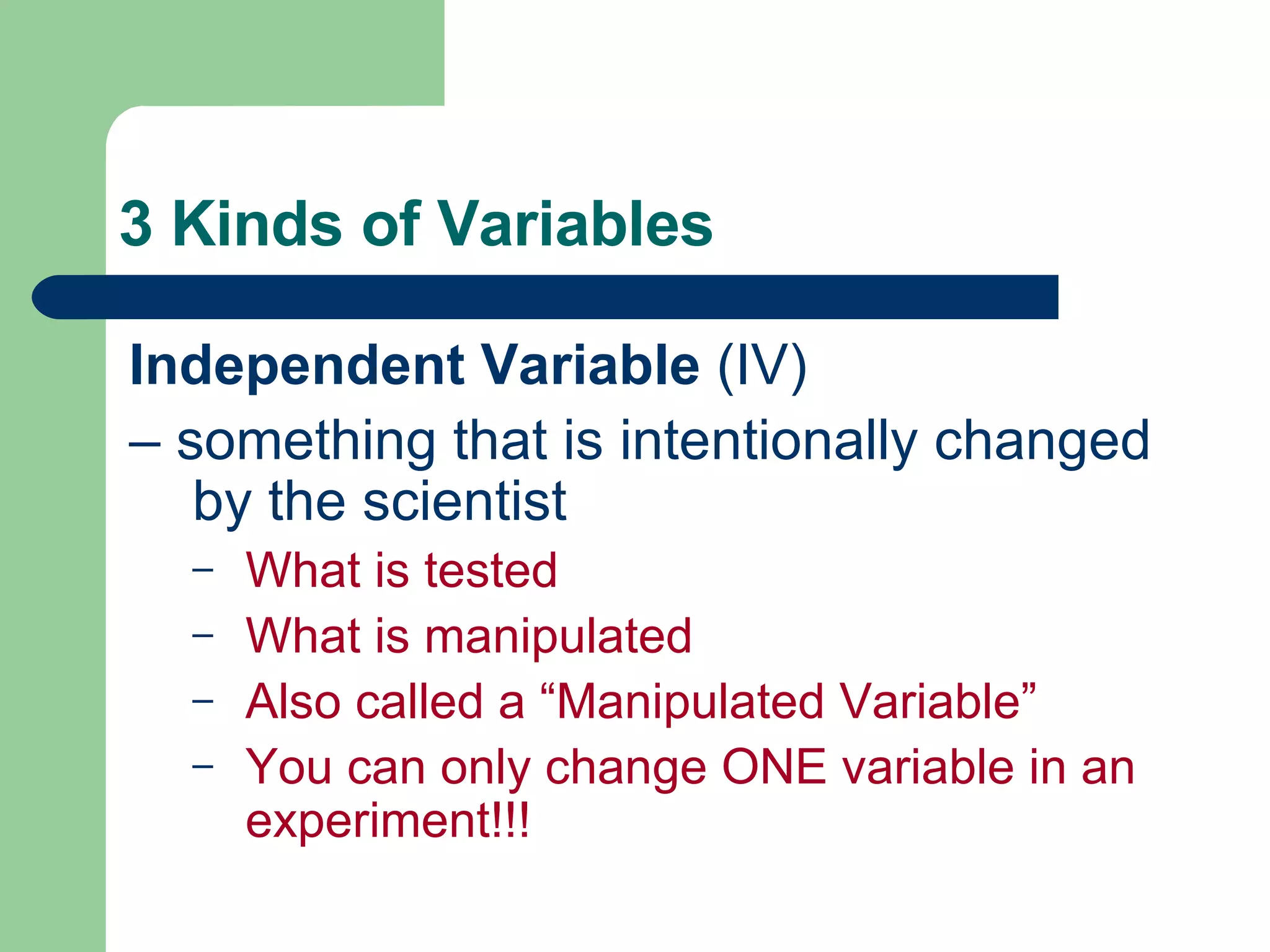 3 Kinds of Variables

Independent Variable (IV)

– something that is intentionally changed by the scientist

– What is tested
– What is manipulated
– Also called a “Manipulated Variable”
– You can only change ONE variable in an experiment!!!